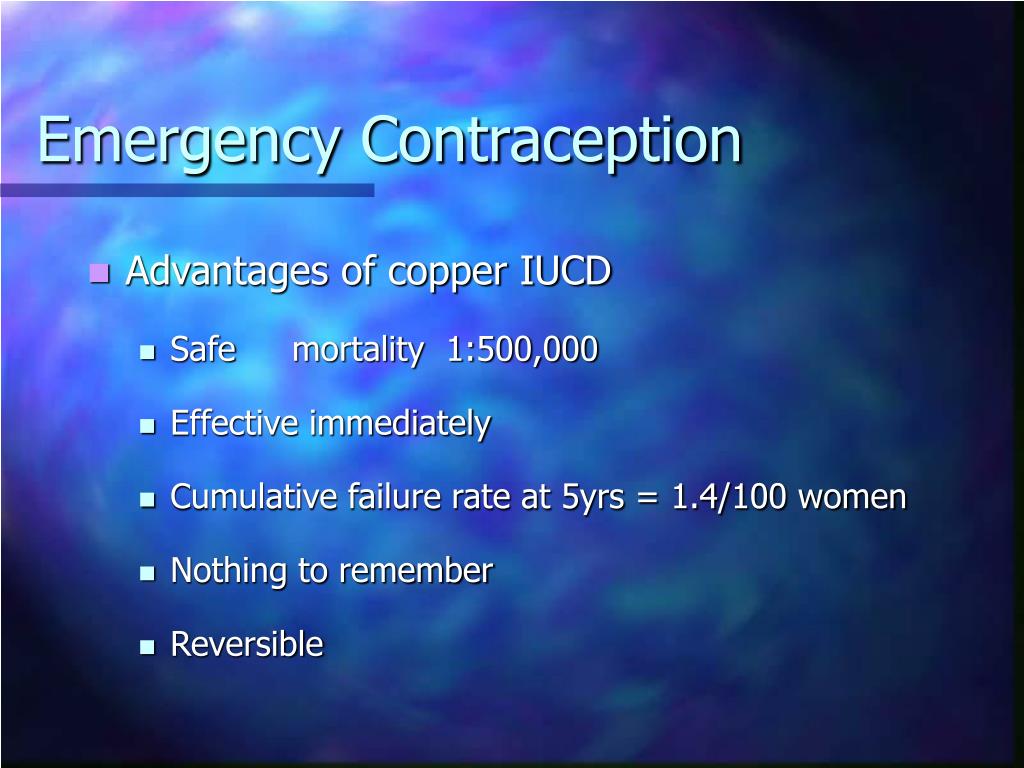 Emergency Contraception

Advantages of copper IUCD

Safe mortality 1:500,000

Effective immediately

Cumulative failure rate at 5yrs = 1.4/100 women

Nothing to remember

Reversible